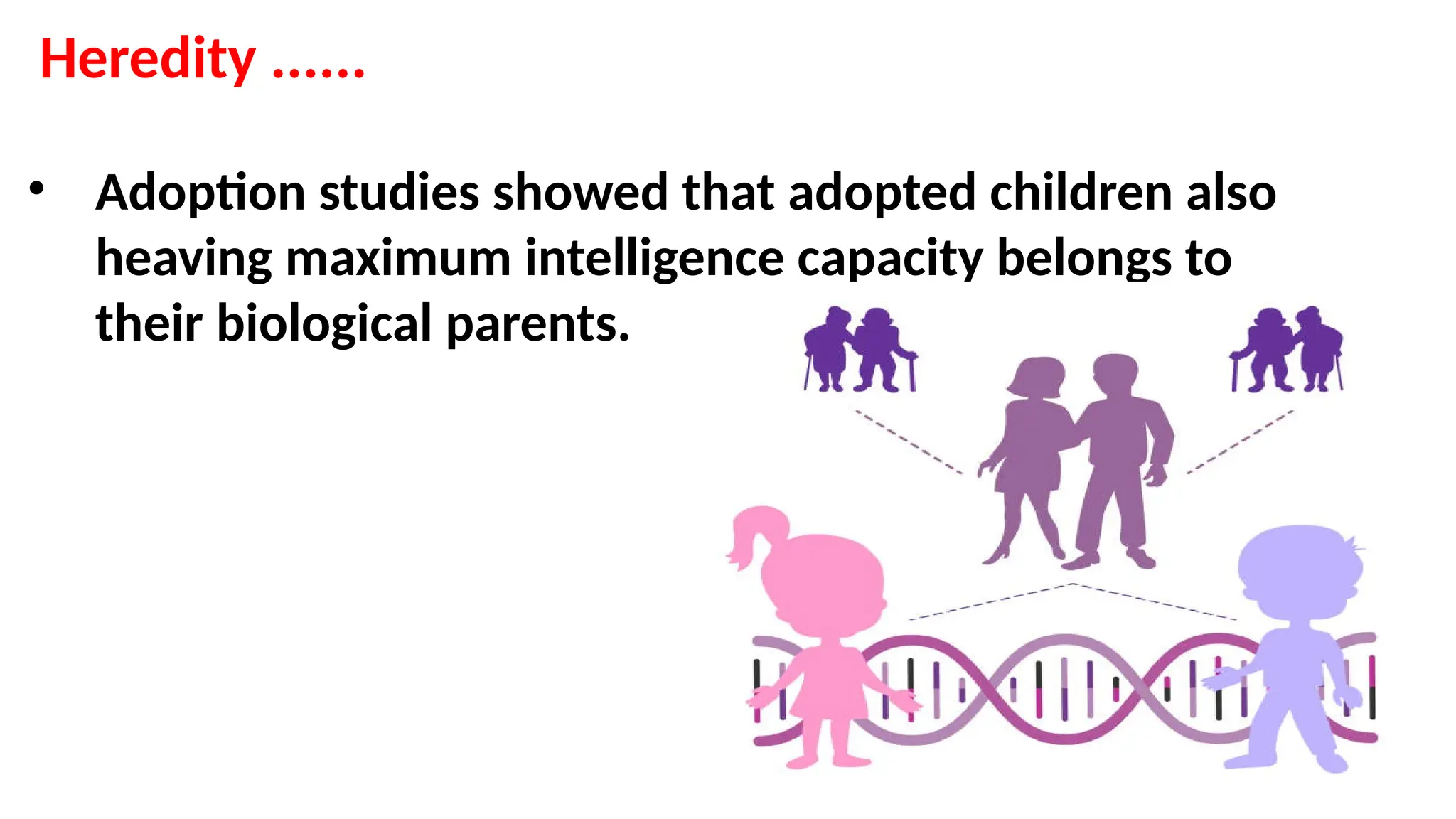 Heredity ……

• Adoption studies showed that adopted children also heaving maximum intelligence capacity belongs to their biological parents.